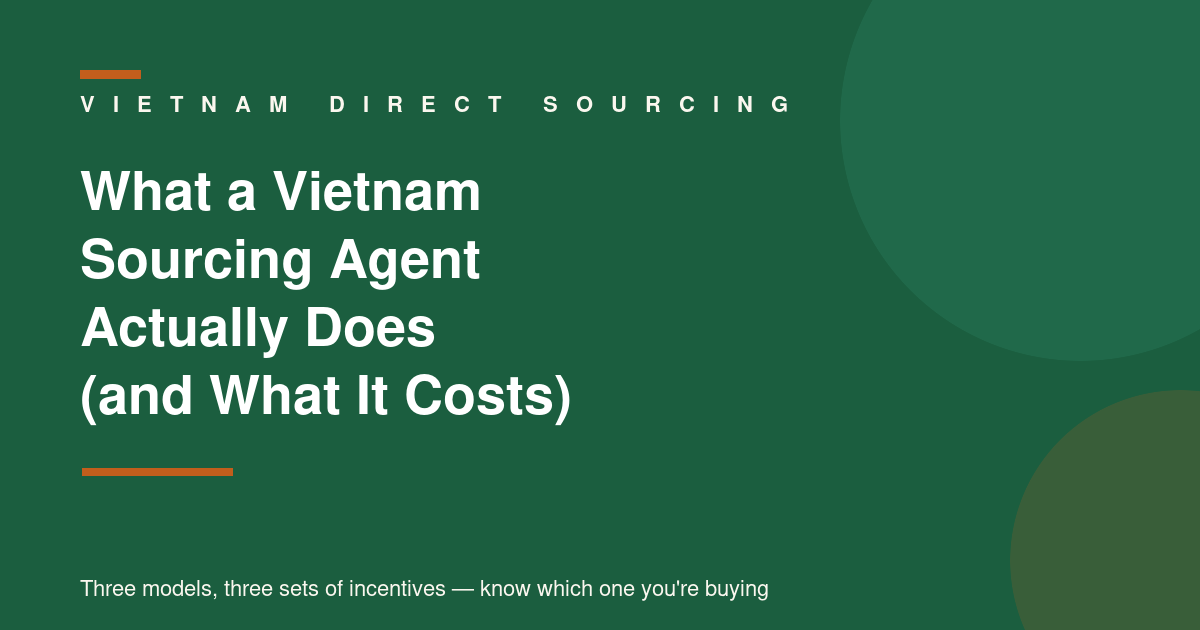 VIETNAM DIRECT SOURCING

What a Vietnam Sourcing Agent Actually Does (and What It Costs)

Three models, three sets of incentives — know which one you're buying